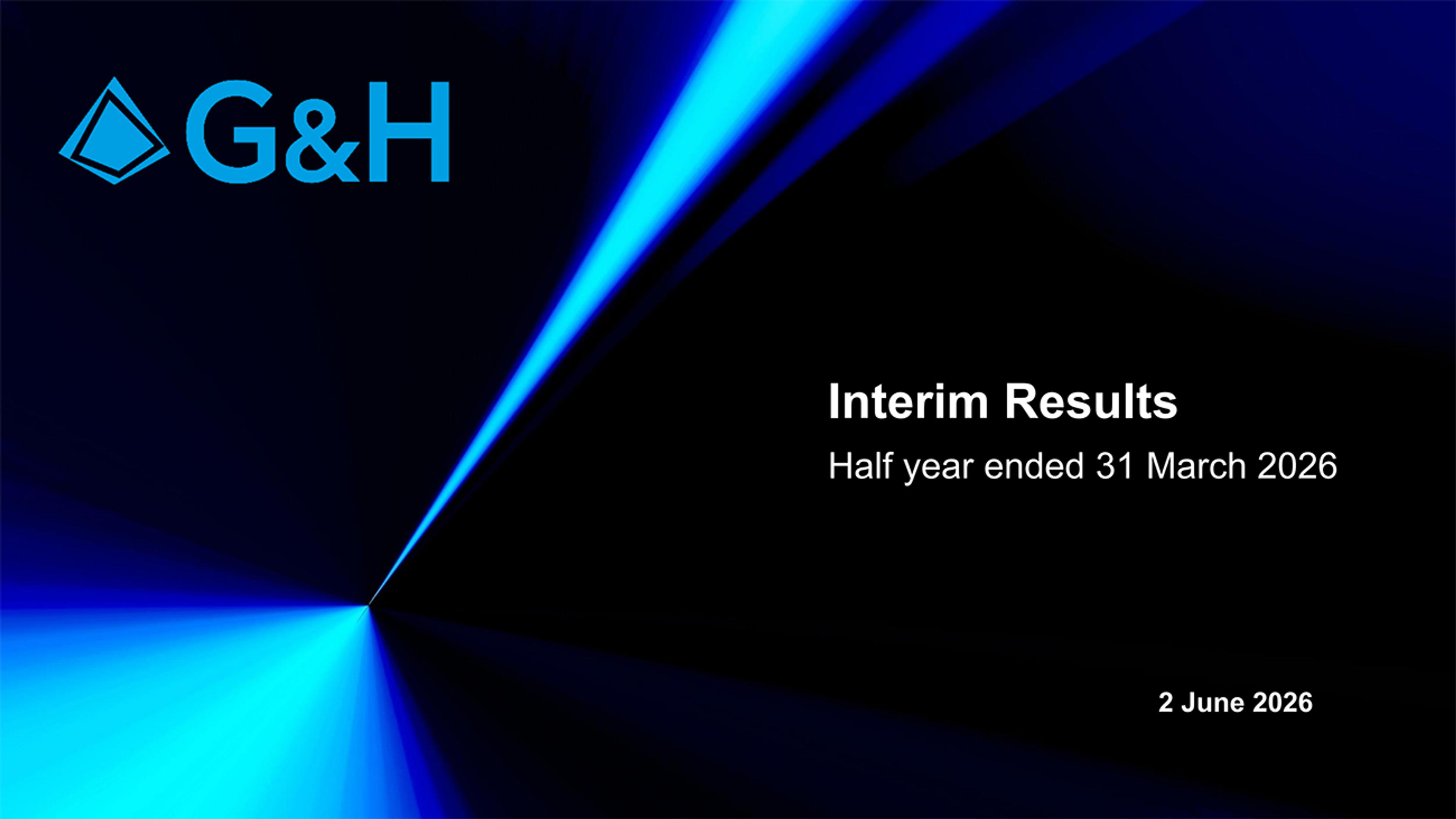 G&H

Interim Results

Half year ended 31 March 2026

2 June 2026